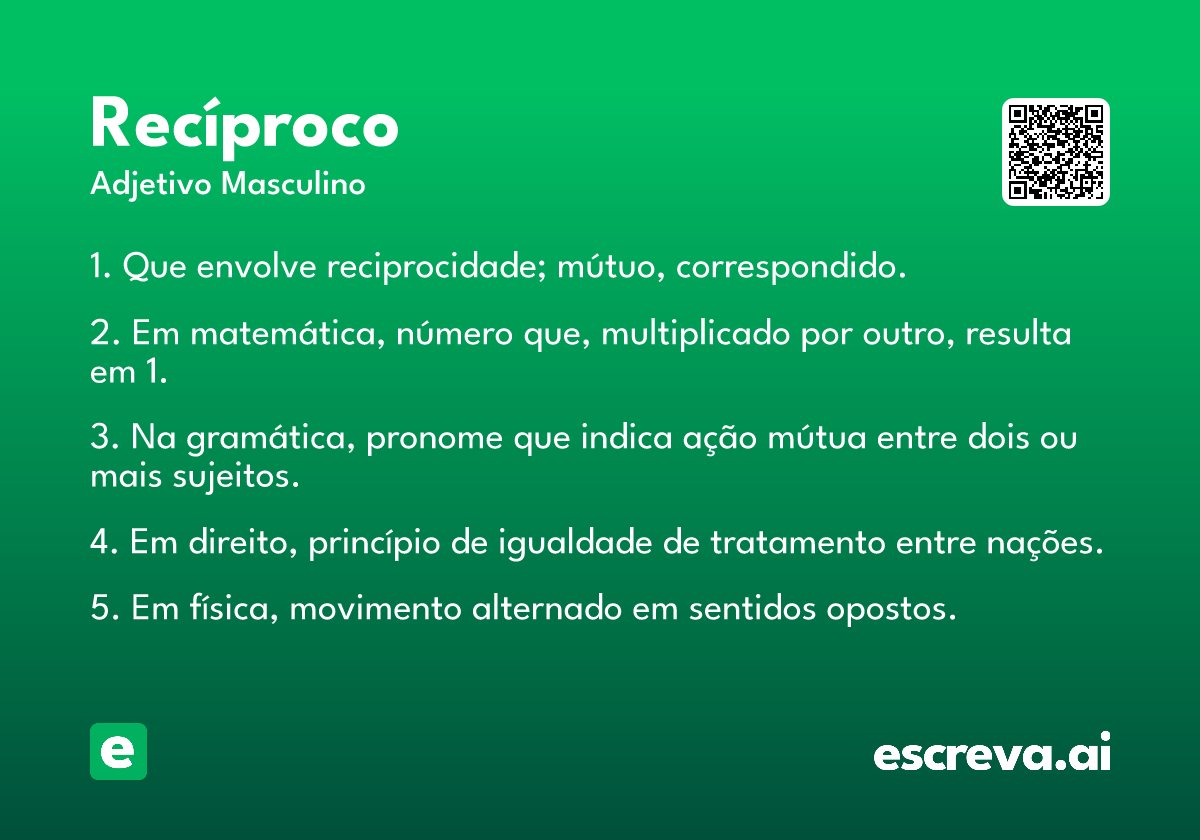 Recíproco
Adjetivo Masculino

1. Que envolve reciprocidade; mútuo, correspondido.

2. Em matemática, número que, multiplicado por outro, resulta em 1.

3. Na gramática, pronome que indica ação mútua entre dois ou mais sujeitos.

4. Em direito, princípio de igualdade de tratamento entre nações.

5. Em física, movimento alternado em sentidos opostos.

e

escreva.ai